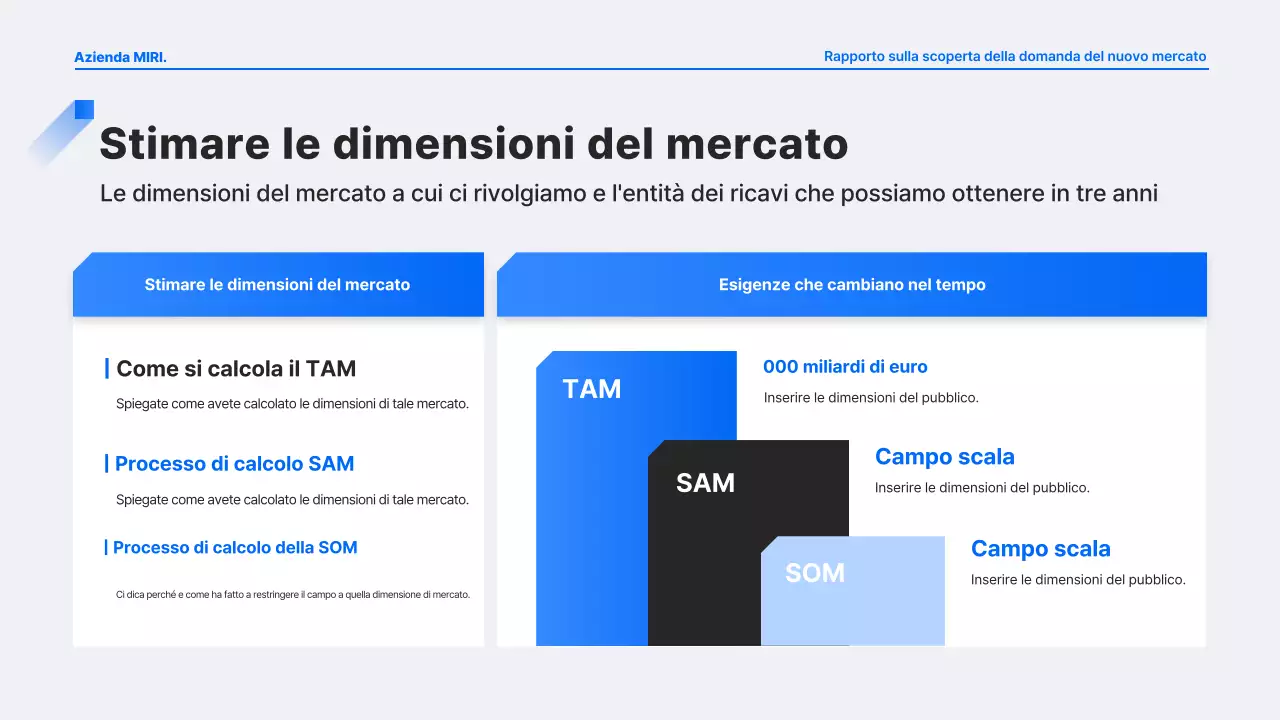 Azienda MIRI.

Rapporto sulla scoperta della domanda del nuovo mercato

Stimare le dimensioni del mercato

Le dimensioni del mercato a cui ci rivolgiamo e l'entità dei ricavi che possiamo ottenere in tre anni

Stimare le dimensioni del mercato

Come si calcola il TAM

Spiegate come avete calcolato le dimensioni di tale mercato.

Processo di calcolo SAM

Spiegate come avete calcolato le dimensioni di tale mercato.

Processo di calcolo della SOM

Ci dica perché e come ha fatto a restringere il campo a quella dimensione di mercato.

Esigenze che cambiano nel tempo

TAM

000 miliardi di euro

Inserire le dimensioni del pubblico.

SAM

Campo scala

Inserire le dimensioni del pubblico.

SOM

Campo scala

Inserire le dimensioni del pubblico.